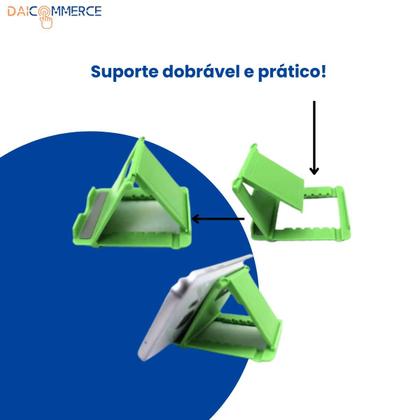 DAICOMMERCE

Suporte dobrável e prático!